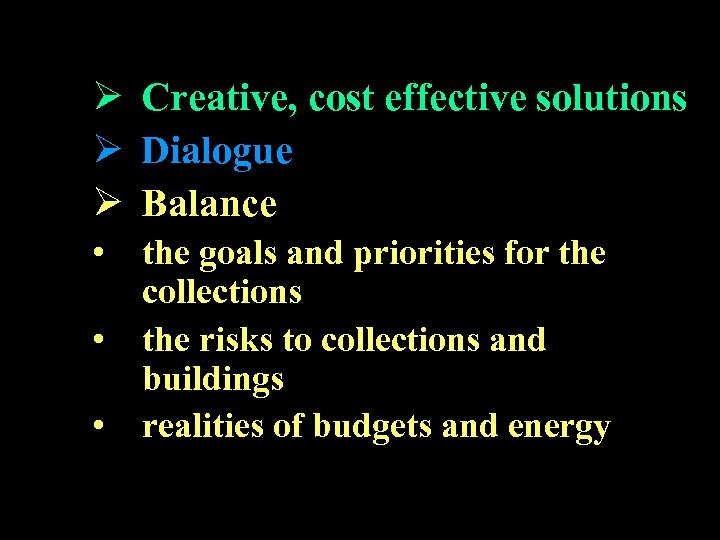 ➢ Creative, cost effective solutions
➢ Dialogue
➢ Balance
• the goals and priorities for the collections
• the risks to collections and buildings
• realities of budgets and energy